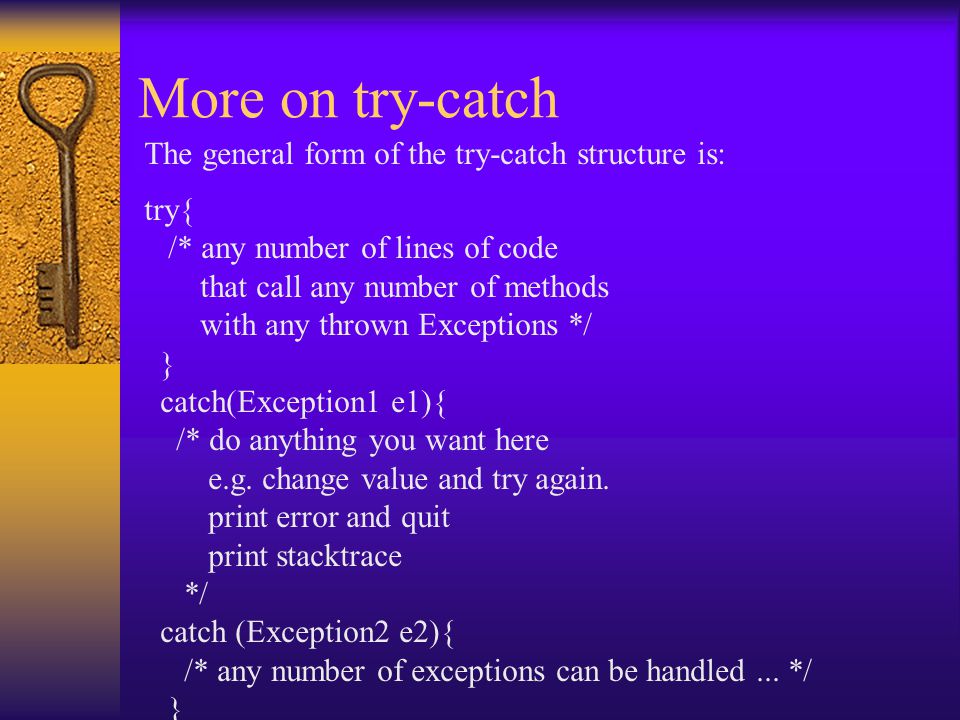 More on try-catch

The general form of the try-catch structure is:

try{
/* any number of lines of code
that call any number of methods
with any thrown Exceptions */
}
catch(Exception1 e1){
/* do anything you want here
e.g. change value and try again.
print error and quit
print stacktrace
*/
catch (Exception2 e2){
/* any number of exceptions can be handled ... */
}